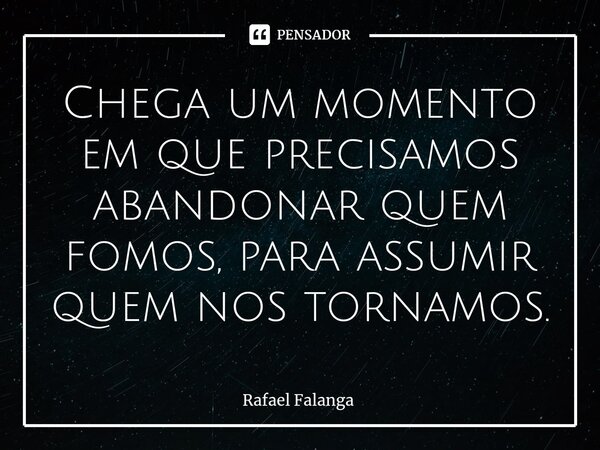 PENSADOR

Chega um momento em que precisamos abandonar quem fomos, para assumir quem nos tornamos.

Rafael Falanga